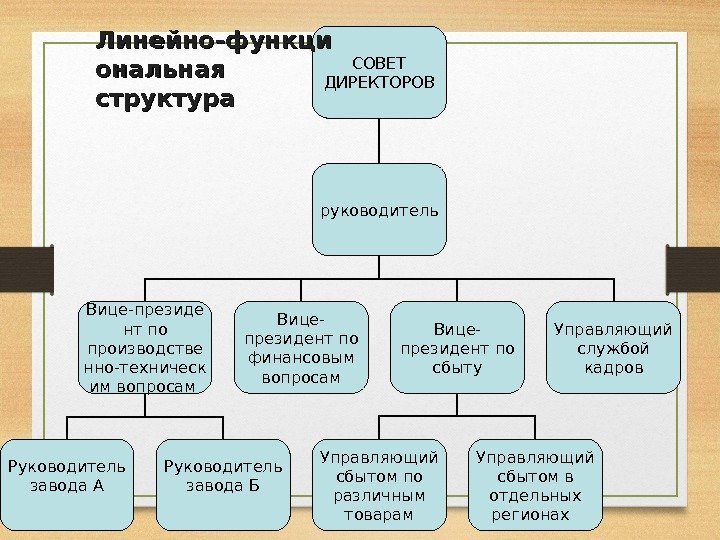 Линейно-функциональная структура

СОВЕТ ДИРЕКТОРОВ

руководитель

Вице-президент по производственно-техническим вопросам

Вице-президент по финансовым вопросам

Вице-президент по сбыту

Управляющий службой кадров

Руководитель завода А

Руководитель завода Б

Управляющий сбытом по различным товарам

Управляющий сбытом в отдельных регионах